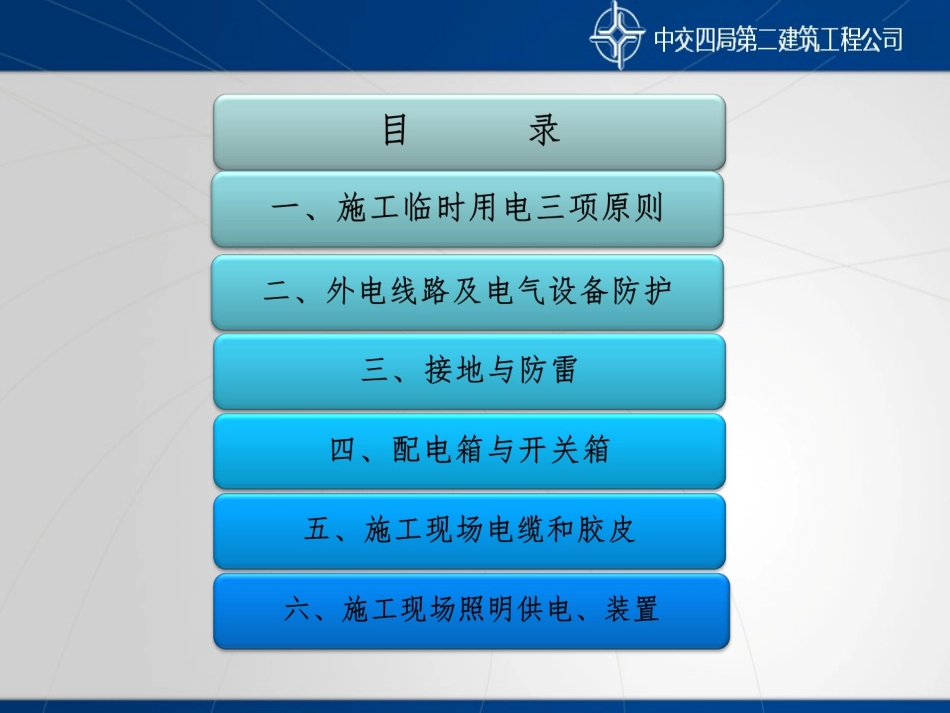 中交四局第二建筑工程公司

目　录

一、施工临时用电三项原则

二、外电线路及电气设备防护

三、接地与防雷

四、配电箱与开关箱

五、施工现场电缆和胶皮

六、施工现场照明供电、装置